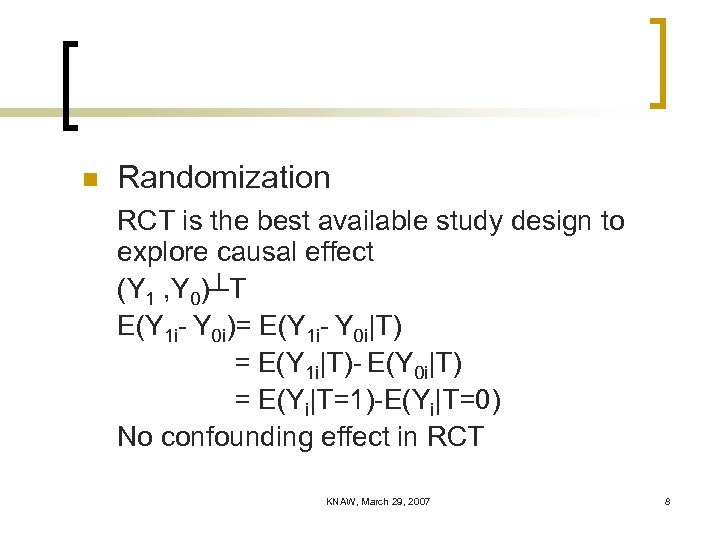 Randomization

RCT is the best available study design to explore causal effect

$(Y_1, Y_0) \perp T$

$E(Y_{1i} - Y_{0i}) = E(Y_{1i} - Y_{0i}|T)$

$= E(Y_{1i}|T) - E(Y_{0i}|T)$

$= E(Y_i|T=1) - E(Y_i|T=0)$

No confounding effect in RCT

KNAW, March 29, 2007

8